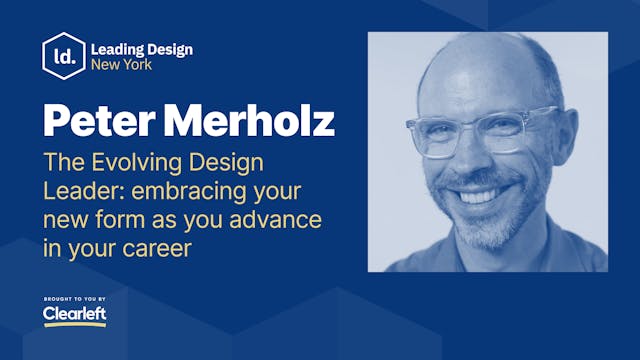 ld.
Leading Design
New York

Peter Merholz

The Evolving Design Leader: embracing your new form as you advance in your career

BROUGHT TO YOU BY
Clearleft